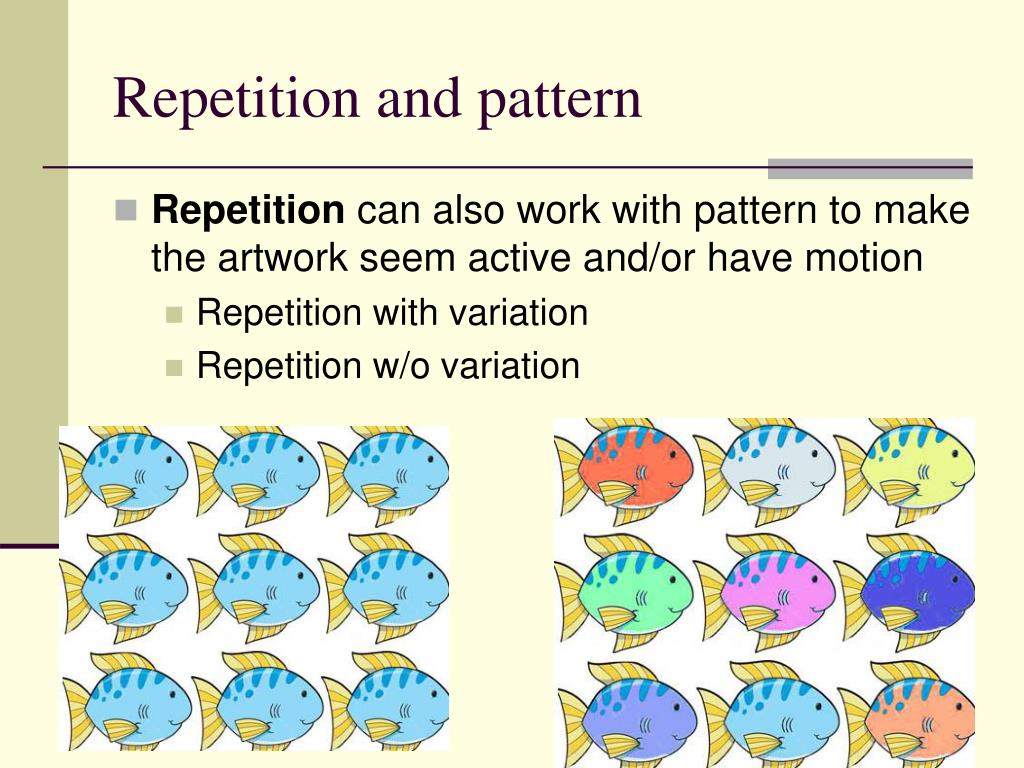 Repetition and pattern

Repetition can also work with pattern to make the artwork seem active and/or have motion

Repetition with variation

Repetition w/o variation